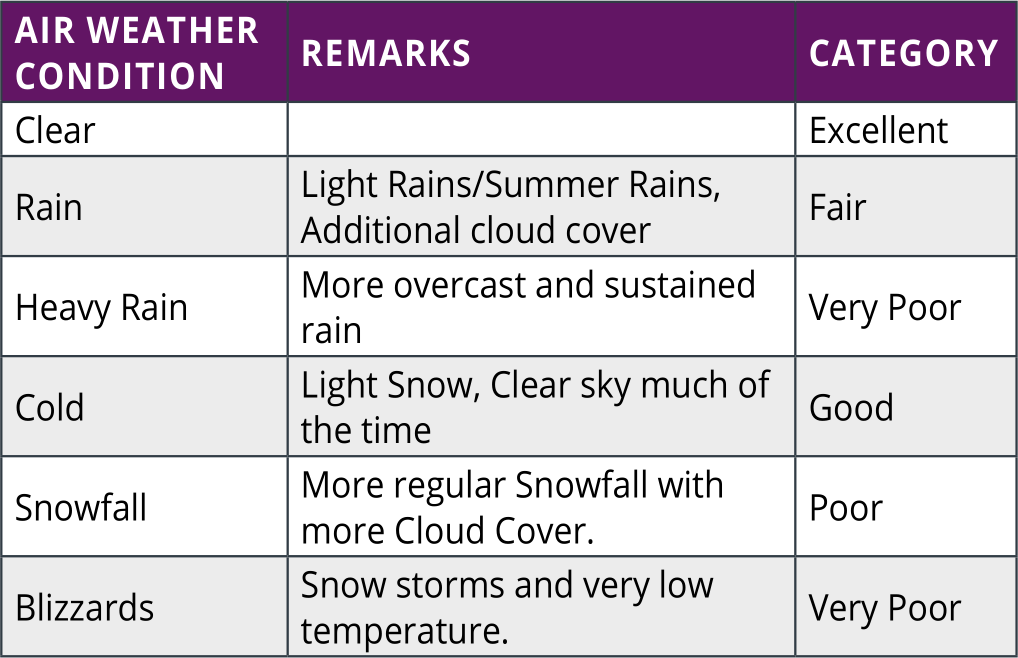 | AIR WEATHER CONDITION | REMARKS | CATEGORY |
|---|---|---|
| Clear | | Excellent |
| Rain | Light Rains/Summer Rains, Additional cloud cover | Fair |
| Heavy Rain | More overcast and sustained rain | Very Poor |
| Cold | Light Snow, Clear sky much of the time | Good |
| Snowfall | More regular Snowfall with more Cloud Cover. | Poor |
| Blizzards | Snow storms and very low temperature. | Very Poor |